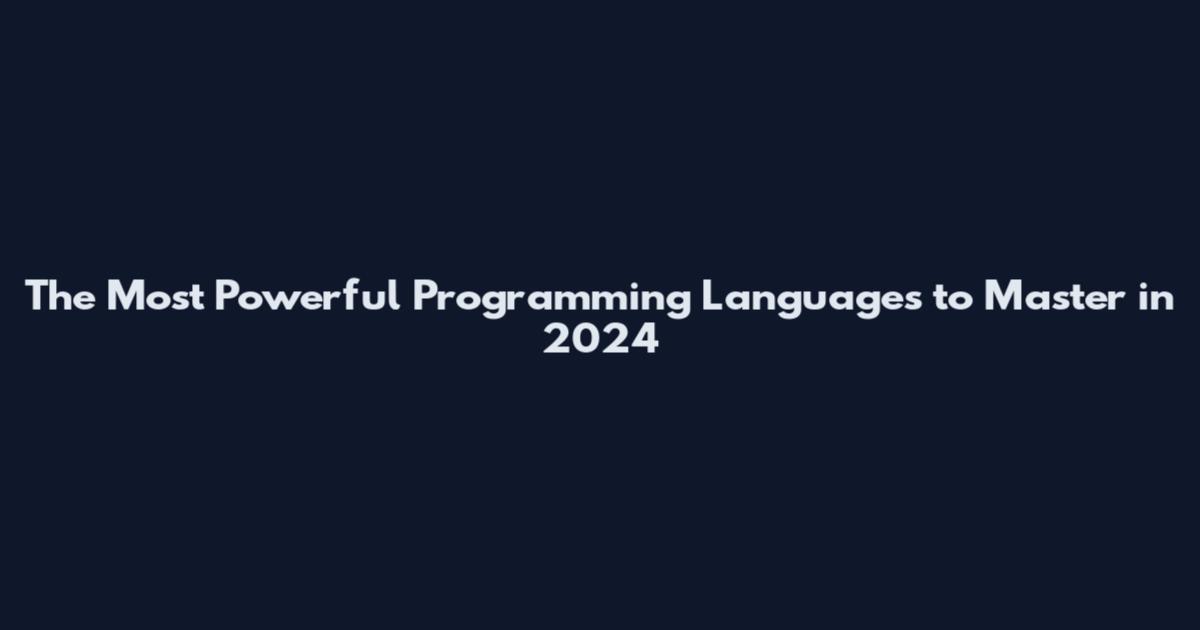 The Most Powerful Programming Languages to Master in 2024